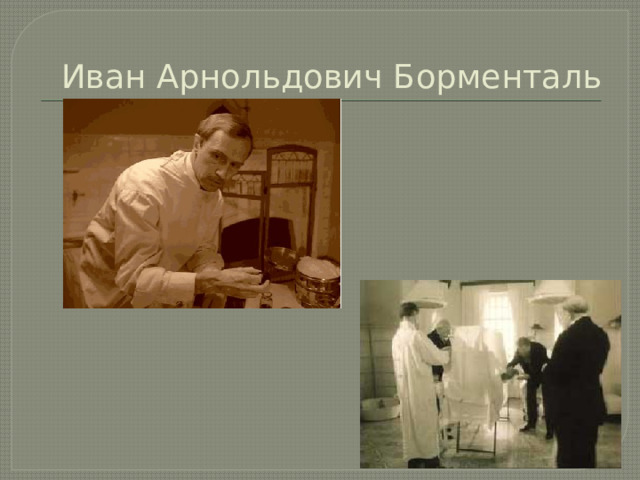 Иван Арнольдович Борменталь